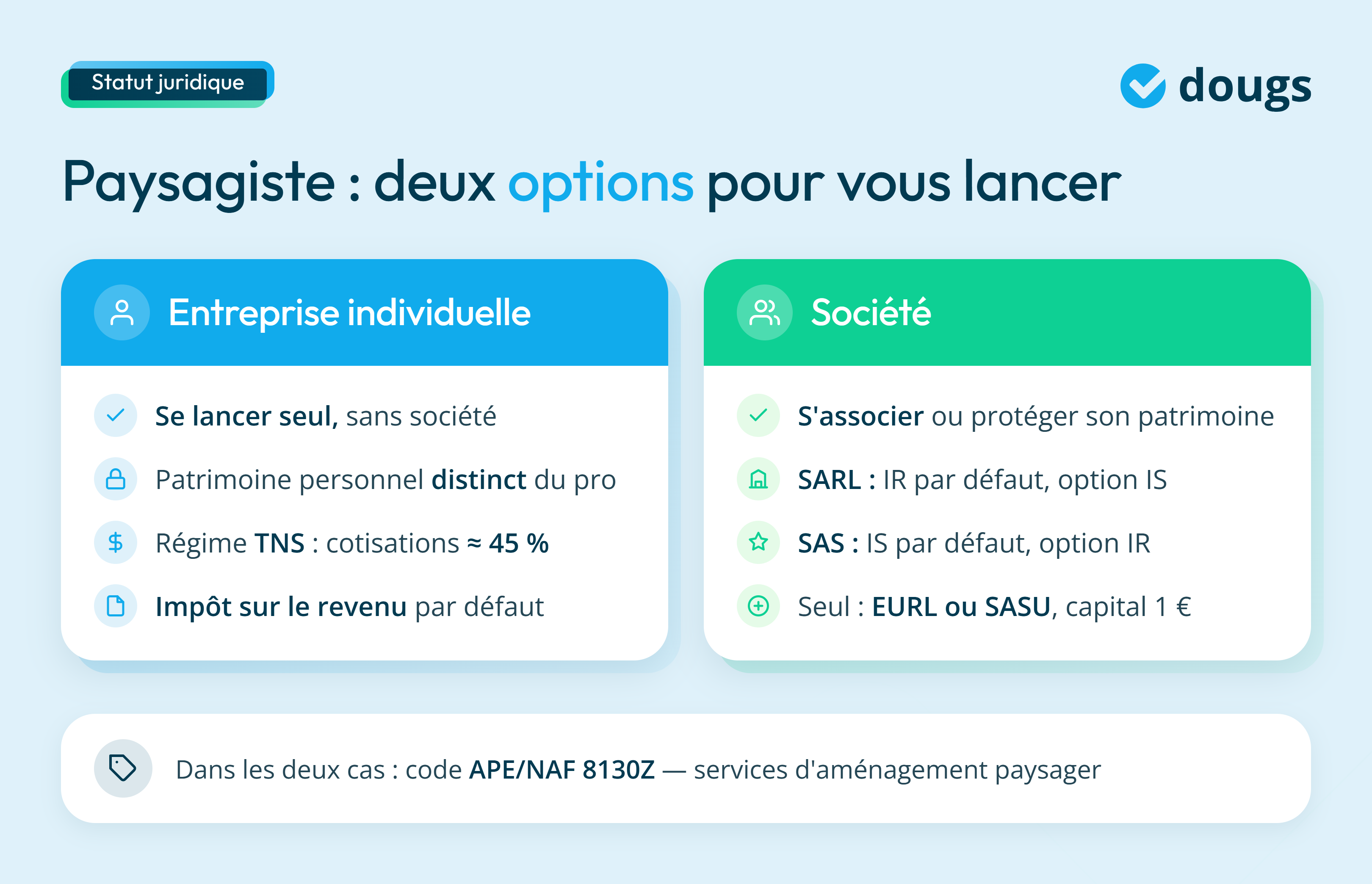 Statut juridique

dougs

Paysagiste : deux options pour vous lancer

Entreprise individuelle

Se lancer seul, sans société

Patrimoine personnel distinct du pro

Régime TNS : cotisations ≈ 45 %

Impôt sur le revenu par défaut

Société

S'associer ou protéger son patrimoine

SARL : IR par défaut, option IS

SAS : IS par défaut, option IR

Seul : EURL ou SASU, capital 1 €

Dans les deux cas : code APE/NAF 8130Z — services d'aménagement paysager